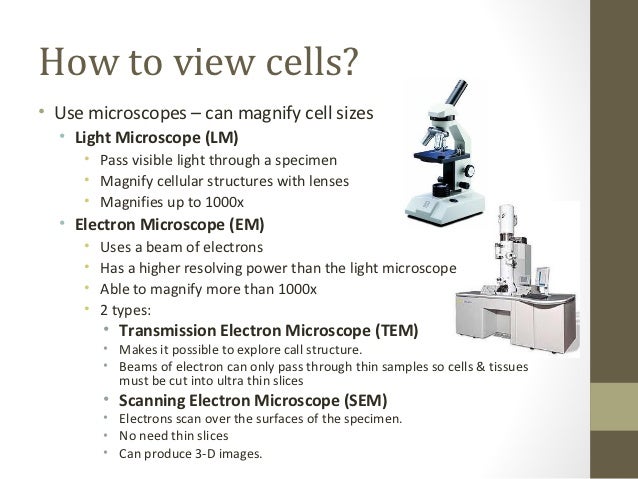 How to view cells?

• Use microscopes – can magnify cell sizes
  • Light Microscope (LM)
    • Pass visible light through a specimen
    • Magnify cellular structures with lenses
    • Magnifies up to 1000x
  • Electron Microscope (EM)
    • Uses a beam of electrons
    • Has a higher resolving power than the light microscope
    • Able to magnify more than 1000x
    • 2 types:
      • Transmission Electron Microscope (TEM)
      • Makes it possible to explore call structure.
      • Beams of electron can only pass through thin samples so cells & tissues must be cut into ultra thin slices
      • Scanning Electron Microscope (SEM)
      • Electrons scan over the surfaces of the specimen.
      • No need thin slices
      • Can produce 3-D images.